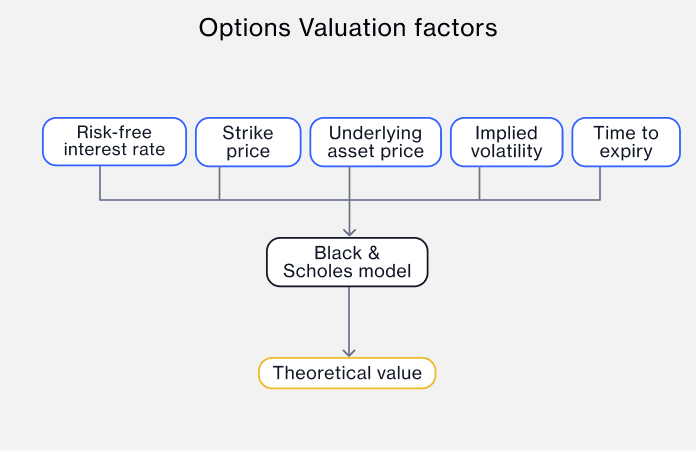 Options Valuation factors

Risk-free interest rate

Strike price

Underlying asset price

Implied volatility

Time to expiry

Black & Scholes model

Theoretical value